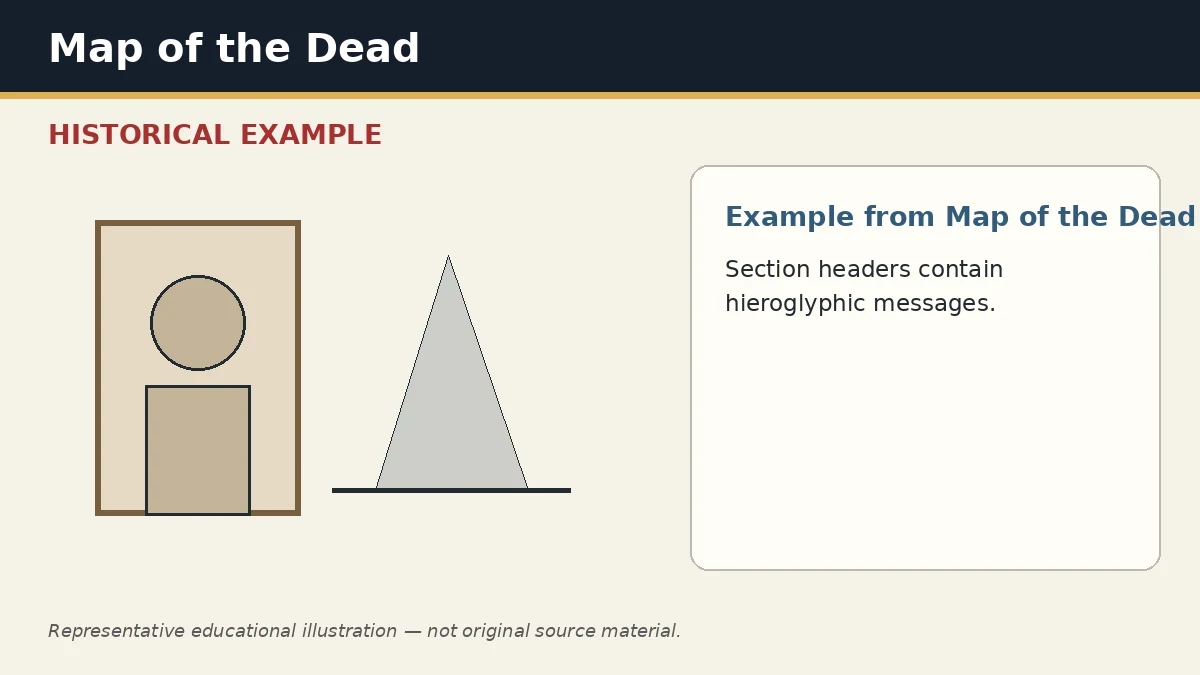 Map of the Dead

HISTORICAL EXAMPLE

Example from Map of the Dead

Section headers contain hieroglyphic messages.

Representative educational illustration — not original source material.